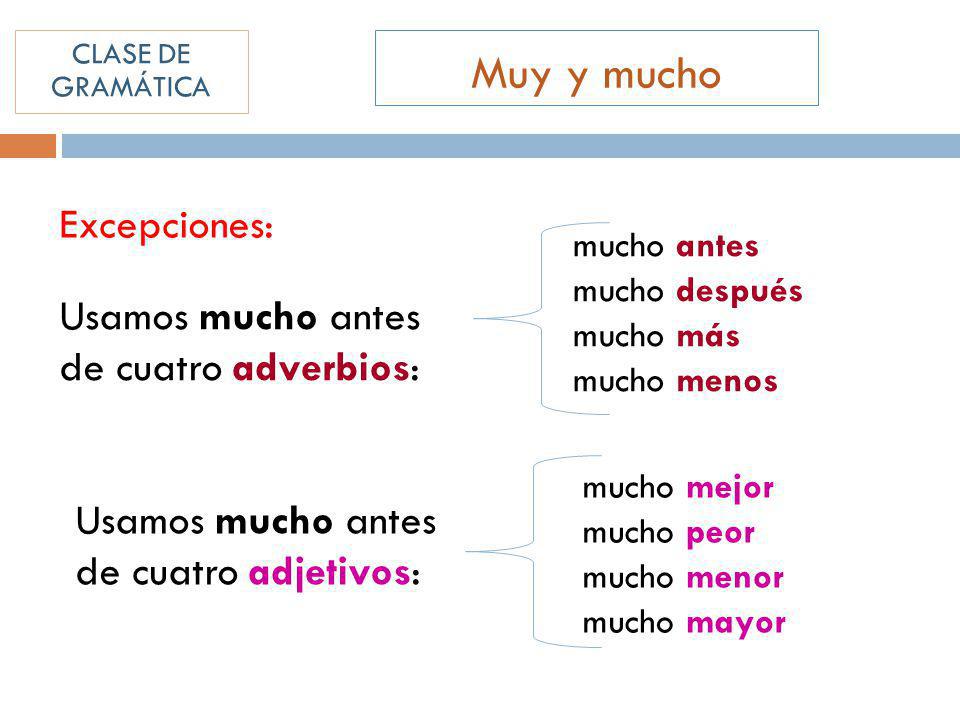 CLASE DE GRAMÁTICA

Muy y mucho

Excepciones:

Usamos mucho antes de cuatro adverbios:

mucho antes
mucho después
mucho más
mucho menos

Usamos mucho antes de cuatro adjetivos:

mucho mejor
mucho peor
mucho menor
mucho mayor